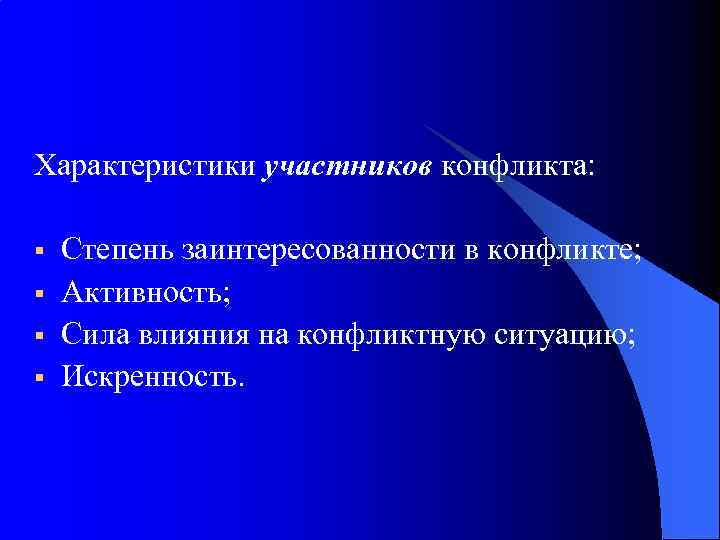 Характеристики участников конфликта:

- Степень заинтересованности в конфликте;
- Активность;
- Сила влияния на конфликтную ситуацию;
- Искренность.